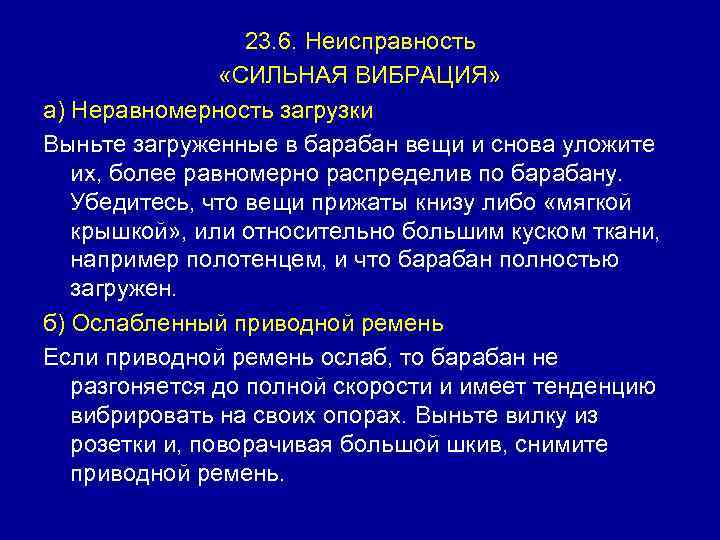 23.6. Неисправность
«СИЛЬНАЯ ВИБРАЦИЯ»

а) Неравномерность загрузки

Выньте загруженные в барабан вещи и снова уложите их, более равномерно распределив по барабану. Убедитесь, что вещи прижаты книзу либо «мягкой крышкой», или относительно большим куском ткани, например полотенцем, и что барабан полностью загружен.

б) Ослабленный приводной ремень

Если приводной ремень ослаб, то барабан не разгоняется до полной скорости и имеет тенденцию вибрировать на своих опорах. Выньте вилку из розетки и, поворачивая большой шкив, снимите приводной ремень.